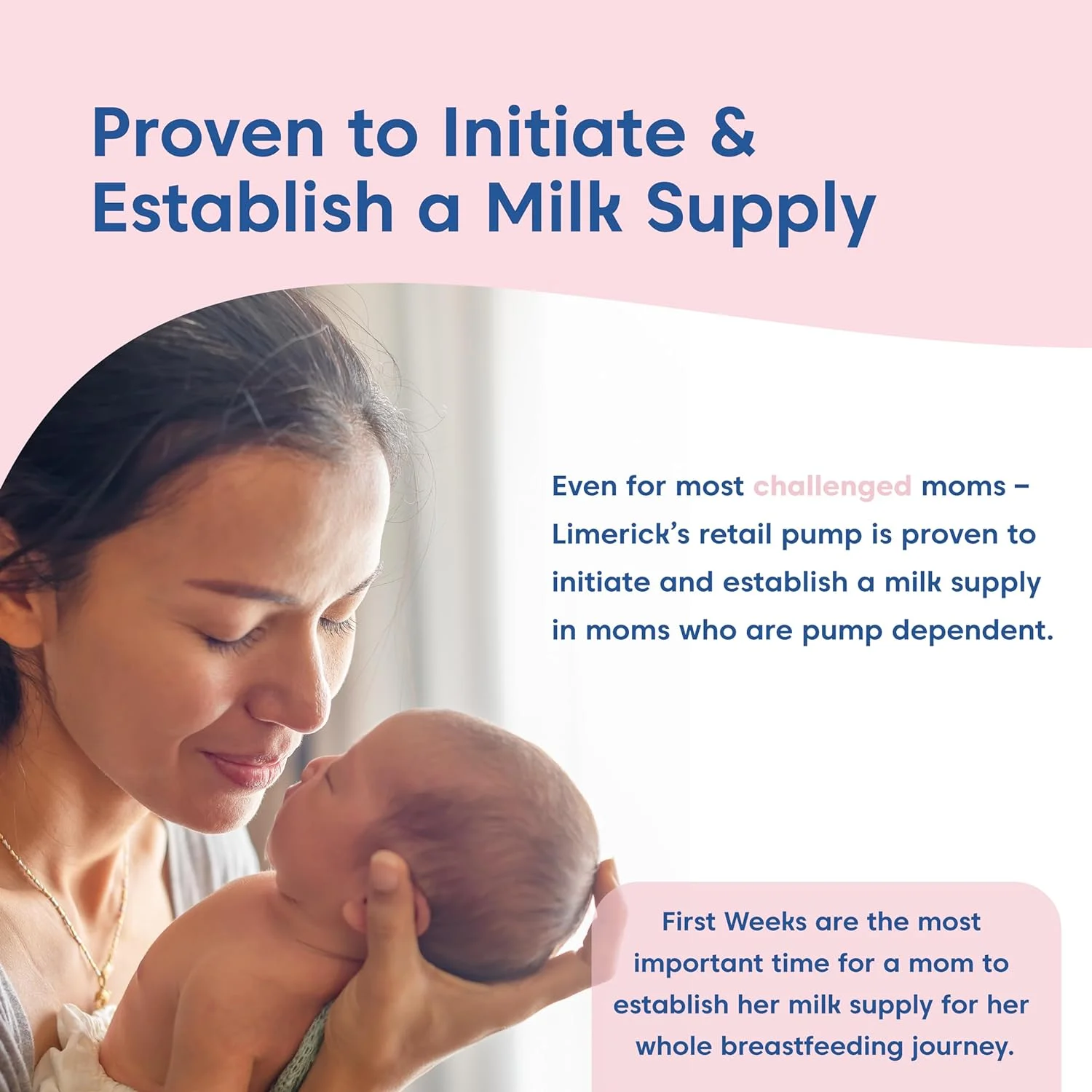 Proven to Initiate & Establish a Milk Supply

Even for most challenged moms – Limerick's retail pump is proven to initiate and establish a milk supply in moms who are pump dependent.

First Weeks are the most important time for a mom to establish her milk supply for her whole breastfeeding journey.